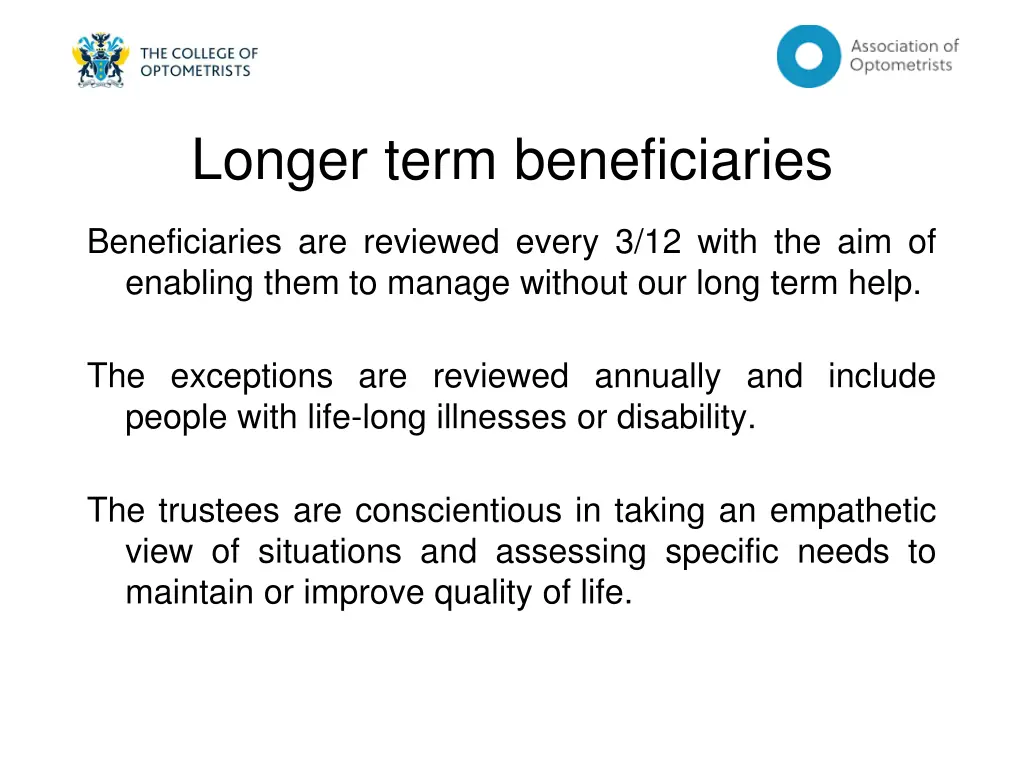 THE COLLEGE OF OPTOMETRISTS

Association of Optometrists

Longer term beneficiaries

Beneficiaries are reviewed every 3/12 with the aim of enabling them to manage without our long term help.

The exceptions are reviewed annually and include people with life-long illnesses or disability.

The trustees are conscientious in taking an empathetic view of situations and assessing specific needs to maintain or improve quality of life.